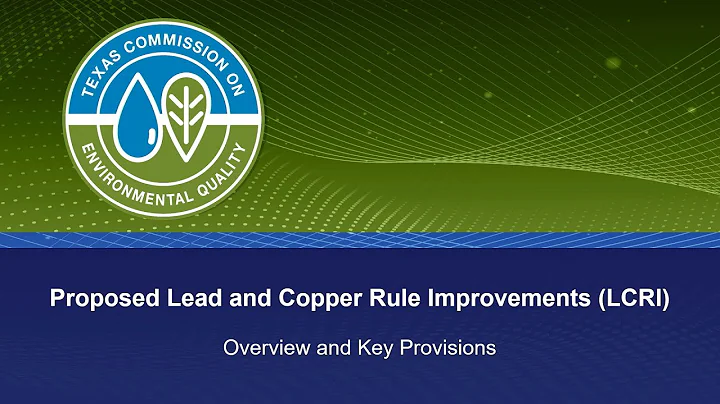 TEXAS COMMISSION ON ENVIRONMENTAL QUALITY

Proposed Lead and Copper Rule Improvements (LCRI)

Overview and Key Provisions